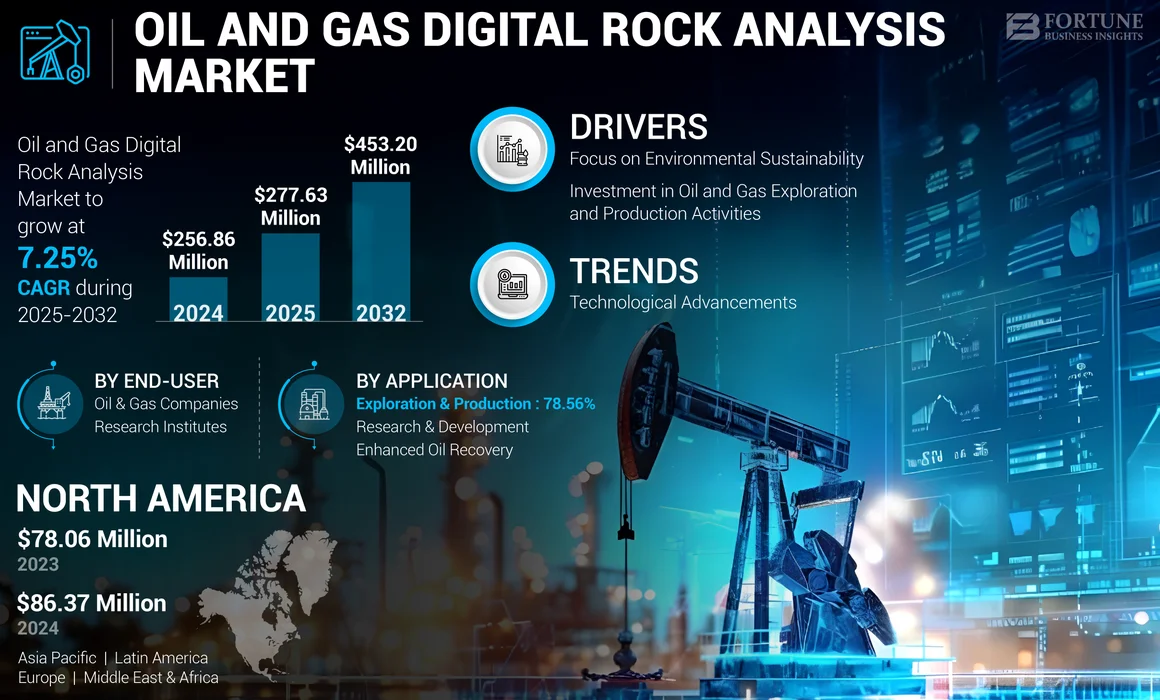 OIL AND GAS DIGITAL ROCK ANALYSIS MARKET

FORTUNE BUSINESS INSIGHTS

Oil and Gas Digital Rock Analysis Market to grow at 7.25% CAGR during 2025-2032

$256.86 Million
2024

$277.63 Million
2025

$453.20 Million
2032

DRIVERS
Focus on Environmental Sustainability
Investment in Oil and Gas Exploration and Production Activities

TRENDS
Technological Advancements

BY END-USER
Oil & Gas Companies
Research Institutes

BY APPLICATION
Exploration & Production : 78.56%
Research & Development
Enhanced Oil Recovery

NORTH AMERICA
$78.06 Million
2023
$86.37 Million
2024

Asia Pacific | Latin America
Europe | Middle East & Africa